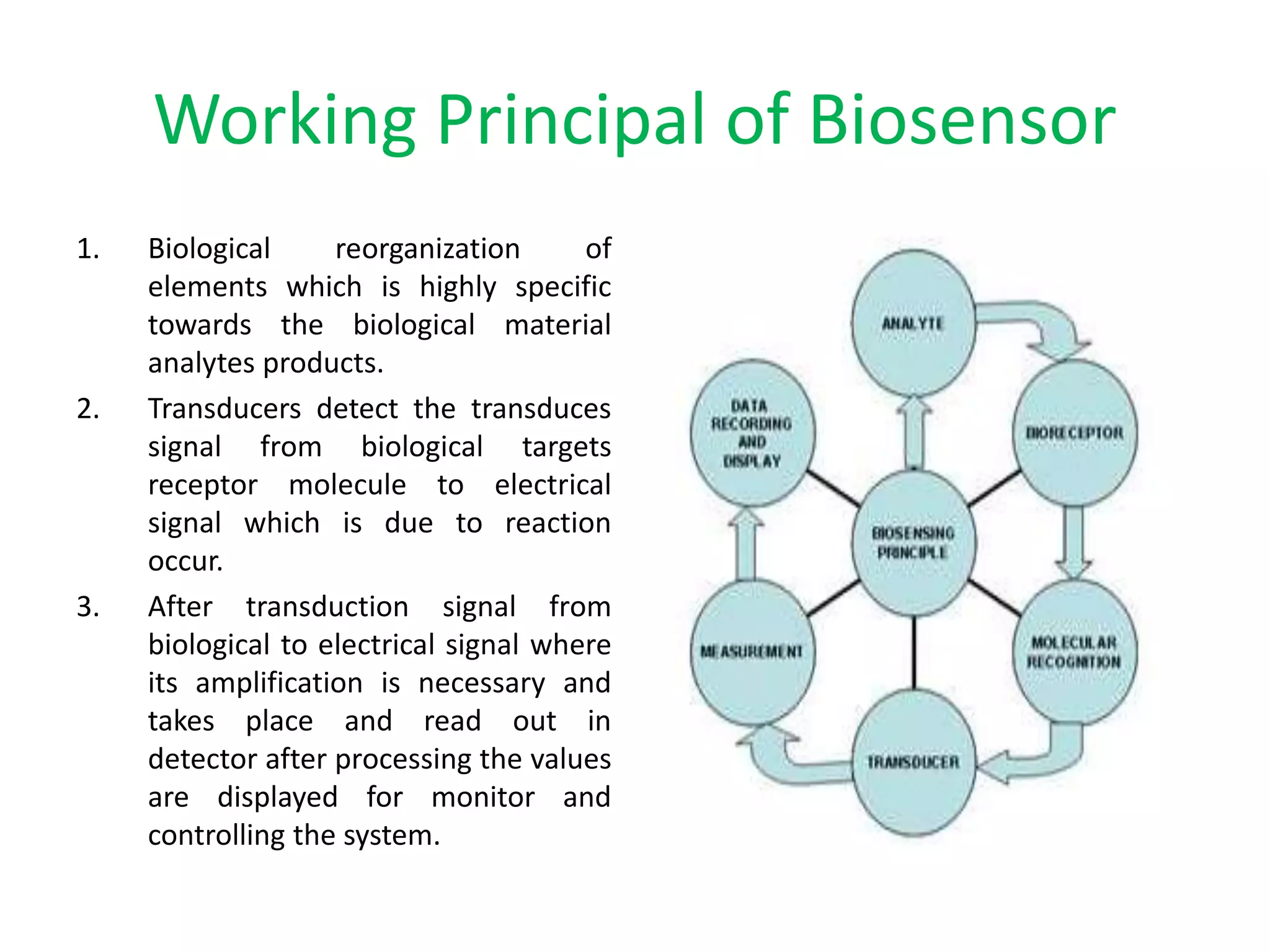 Working Principal of Biosensor

1. Biological reorganization of elements which is highly specific towards the biological material analytes products.

2. Transducers detect the transduces signal from biological targets receptor molecule to electrical signal which is due to reaction occur.

3. After transduction signal from biological to electrical signal where its amplification is necessary and takes place and read out in detector after processing the values are displayed for monitor and controlling the system.

ANALYTE

BIORECEPTOR

MOLECULAR RECOGNITION

TRANSDUCER

MEASUREMENT

DATA RECORDING AND DISPLAY

BIOSENSING PRINCIPLE